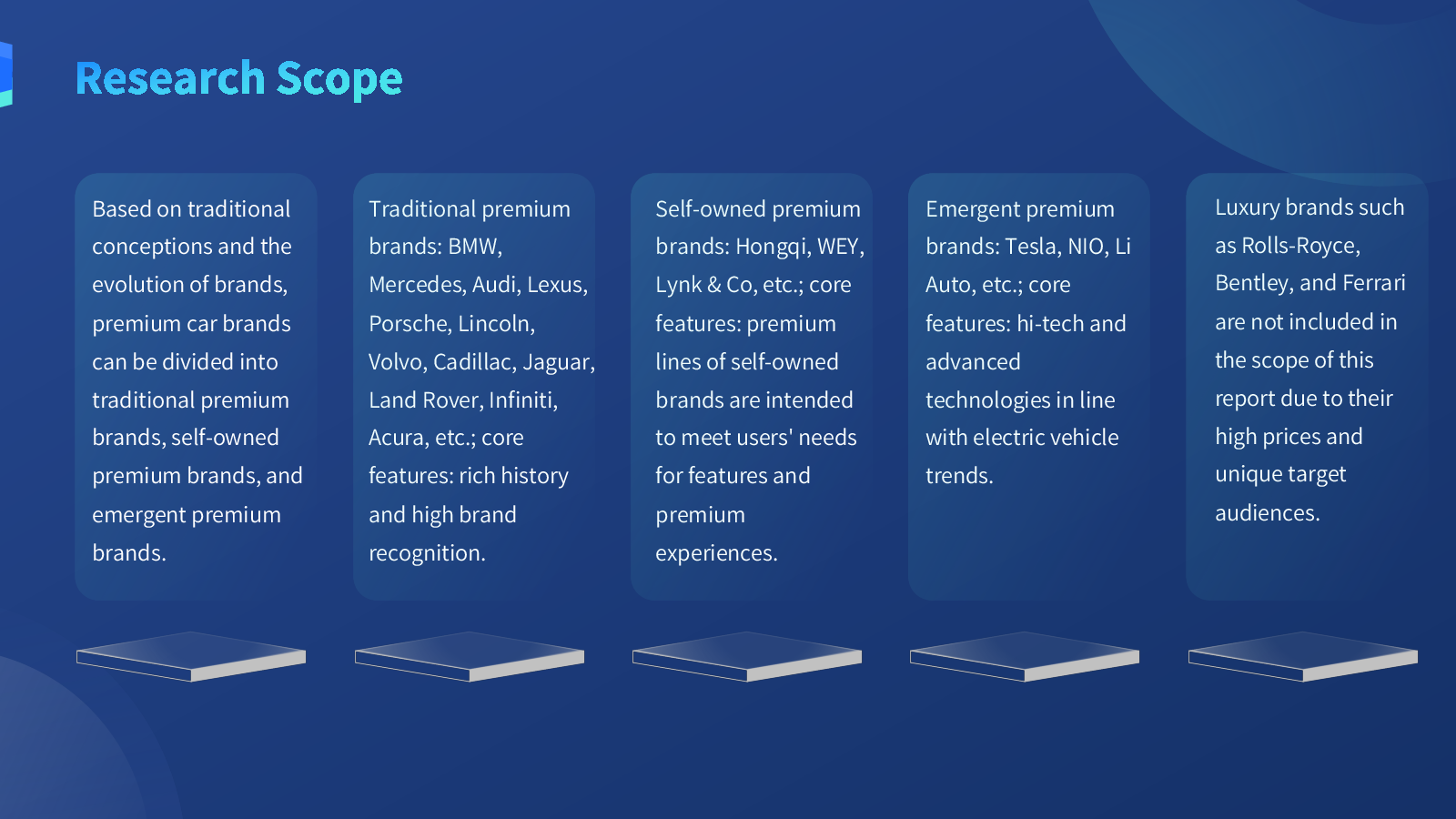 Research Scope

Based on traditional conceptions and the evolution of brands, premium car brands can be divided into traditional premium brands, self-owned premium brands, and emergent premium brands.

Traditional premium brands: BMW, Mercedes, Audi, Lexus, Porsche, Lincoln, Volvo, Cadillac, Jaguar, Land Rover, Infiniti, Acura, etc.; core features: rich history and high brand recognition.

Self-owned premium brands: Hongqi, WEY, Lynk & Co, etc.; core features: premium lines of self-owned brands are intended to meet users' needs for features and premium experiences.

Emergent premium brands: Tesla, NIO, Li Auto, etc.; core features: hi-tech and advanced technologies in line with electric vehicle trends.

Luxury brands such as Rolls-Royce, Bentley, and Ferrari are not included in the scope of this report due to their high prices and unique target audiences.